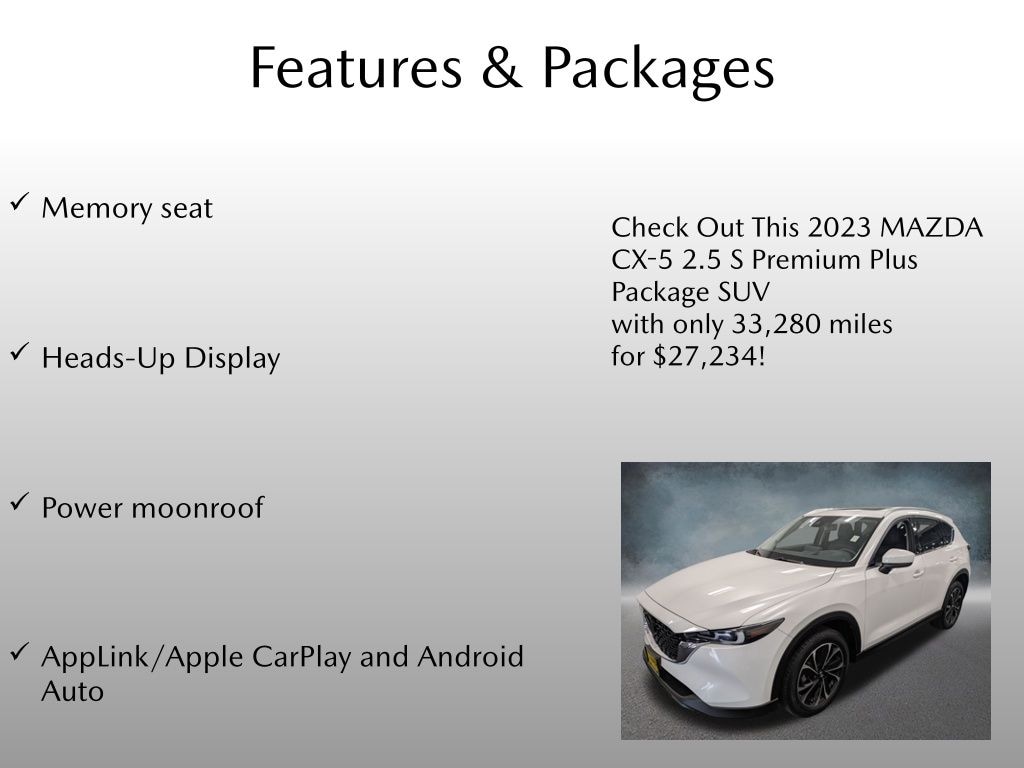 Features & Packages

✓ Memory seat

✓ Heads-Up Display

✓ Power moonroof

✓ AppLink/Apple CarPlay and Android Auto

Check Out This 2023 MAZDA CX-5 2.5 S Premium Plus Package SUV
with only 33,280 miles
for $27,234!